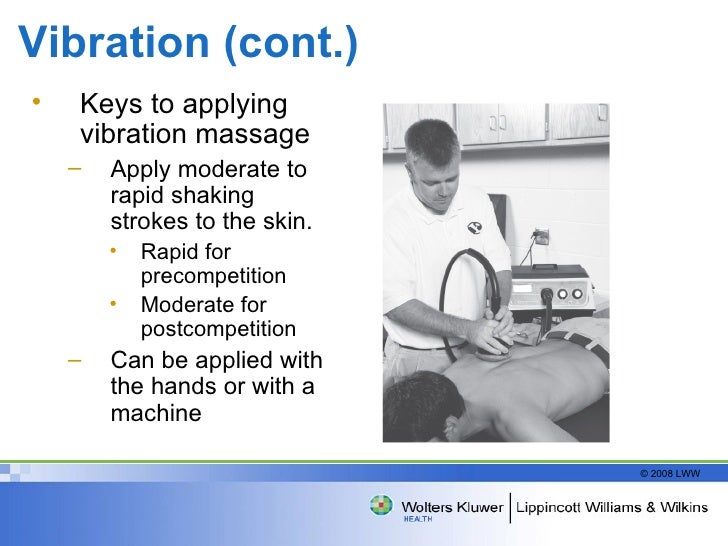 Vibration (cont.)

• Keys to applying vibration massage

– Apply moderate to rapid shaking strokes to the skin.

• Rapid for precompetition

• Moderate for postcompetition

– Can be applied with the hands or with a machine

© 2008 LWW

Wolters Kluwer HEALTH | Lippincott Williams & Wilkins